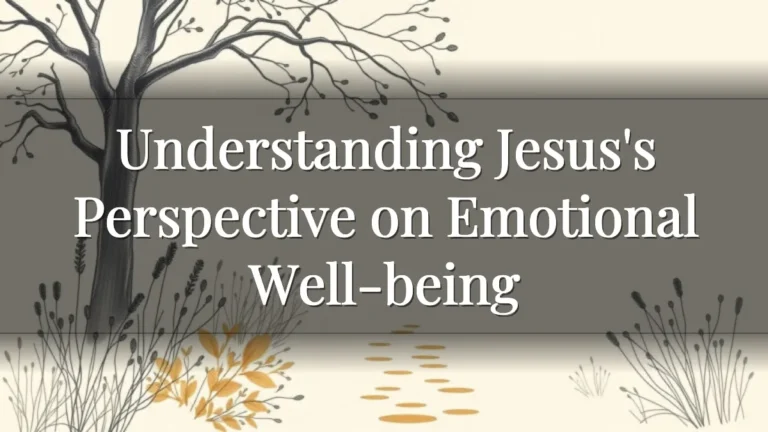 Understanding Jesus's Perspective on Emotional Well-being